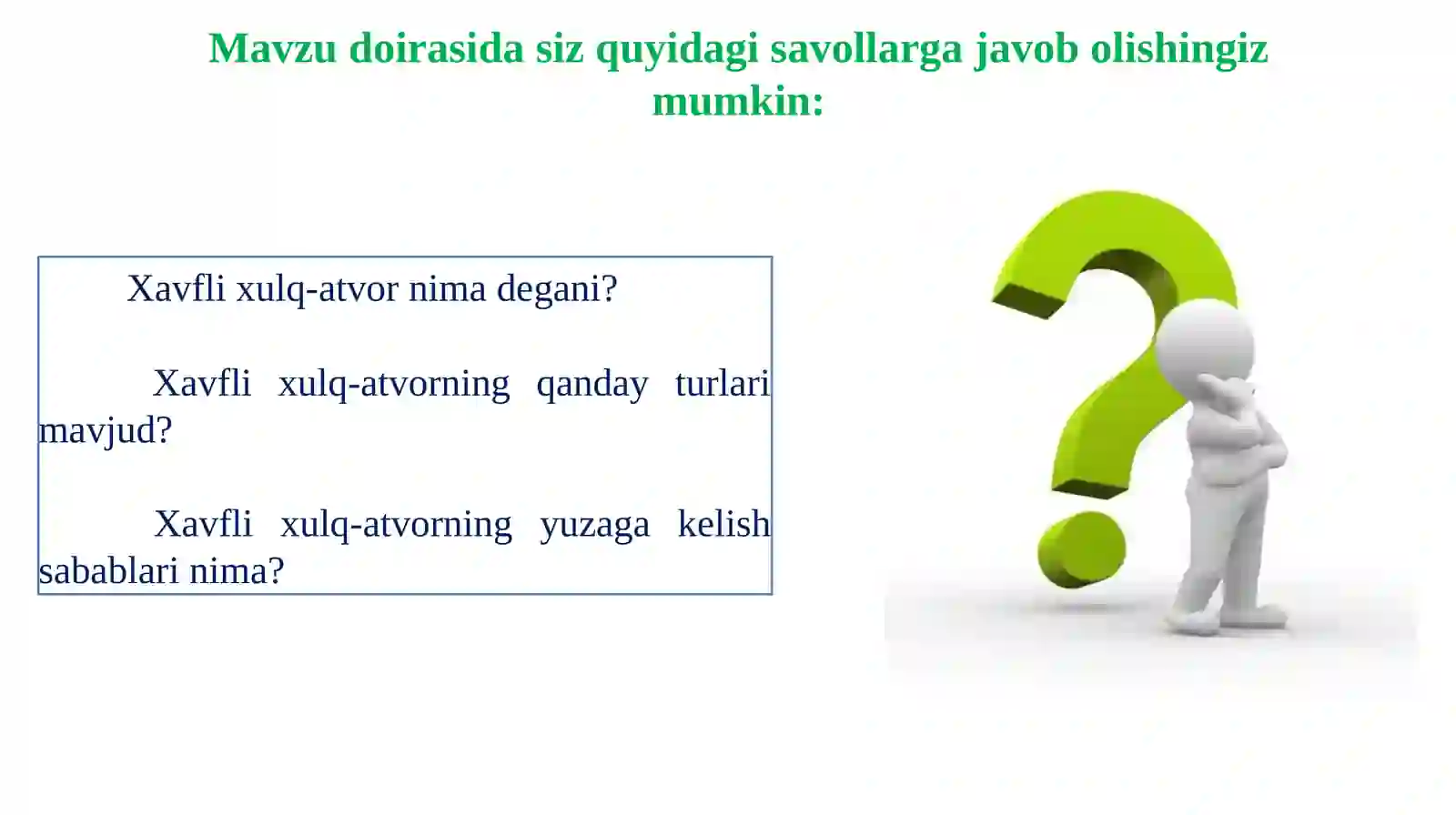 Mavzu doirasida siz quyidagi savollarga javob olishingiz mumkin:

Xavfli xulq-atvor nima degani?

Xavfli xulq-atvorning qanday turlari mavjud?

Xavfli xulq-atvorning yuzaga kelish sabablari nima?